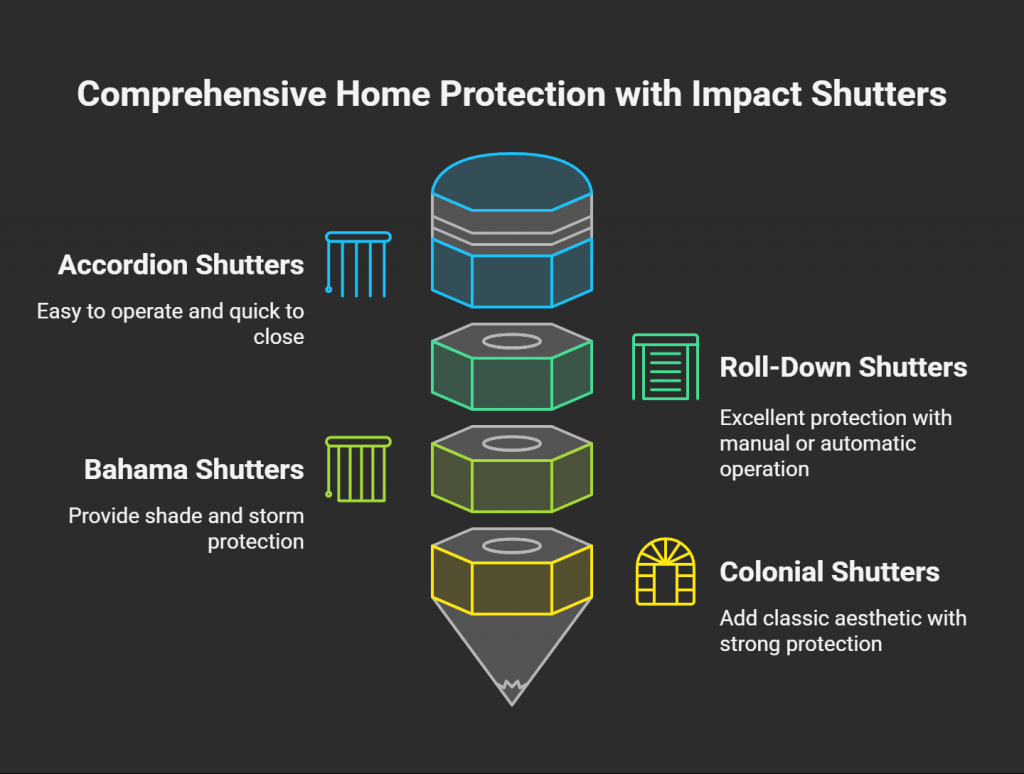 Comprehensive Home Protection with Impact Shutters

Accordion Shutters

Easy to operate and quick to close

Roll-Down Shutters

Excellent protection with manual or automatic operation

Bahama Shutters

Provide shade and storm protection

Colonial Shutters

Add classic aesthetic with strong protection